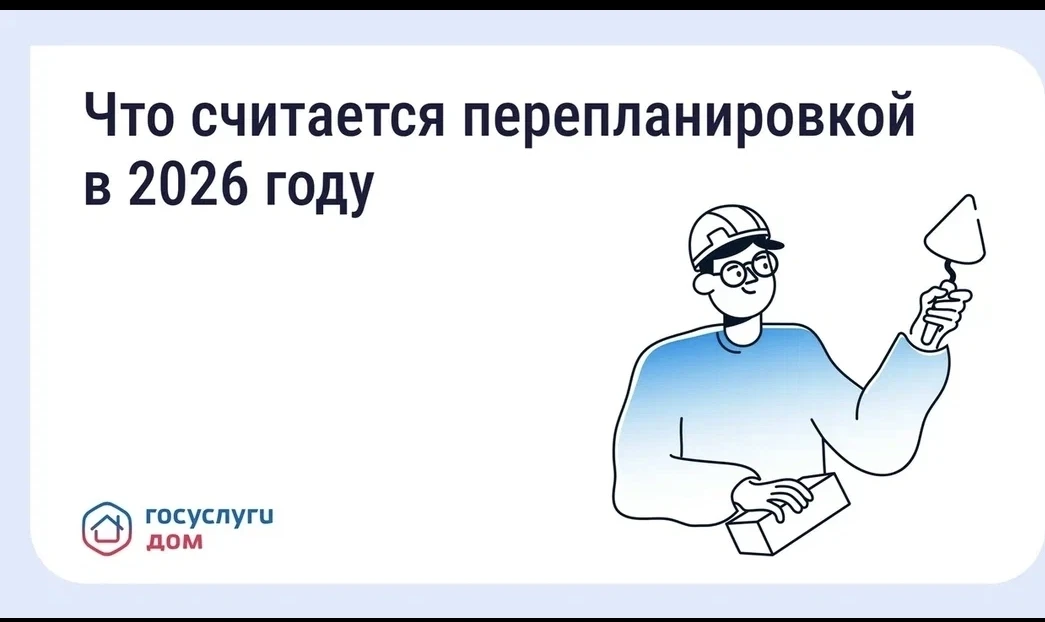 Что считается перепланировкой в 2026 году

госуслуги
дом